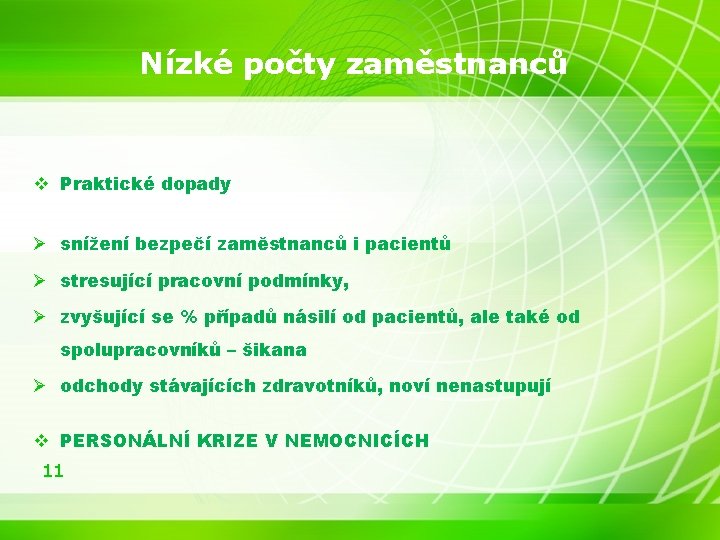 Nízké počty zaměstnanců

❖ Praktické dopady

➢ snížení bezpečí zaměstnanců i pacientů

➢ stresující pracovní podmínky,

➢ zvyšující se % případů násilí od pacientů, ale také od spolupracovníků – šikana

➢ odchody stávajících zdravotníků, noví nenastupují

❖ PERSONÁLNÍ KRIZE V NEMOCNICÍCH

11